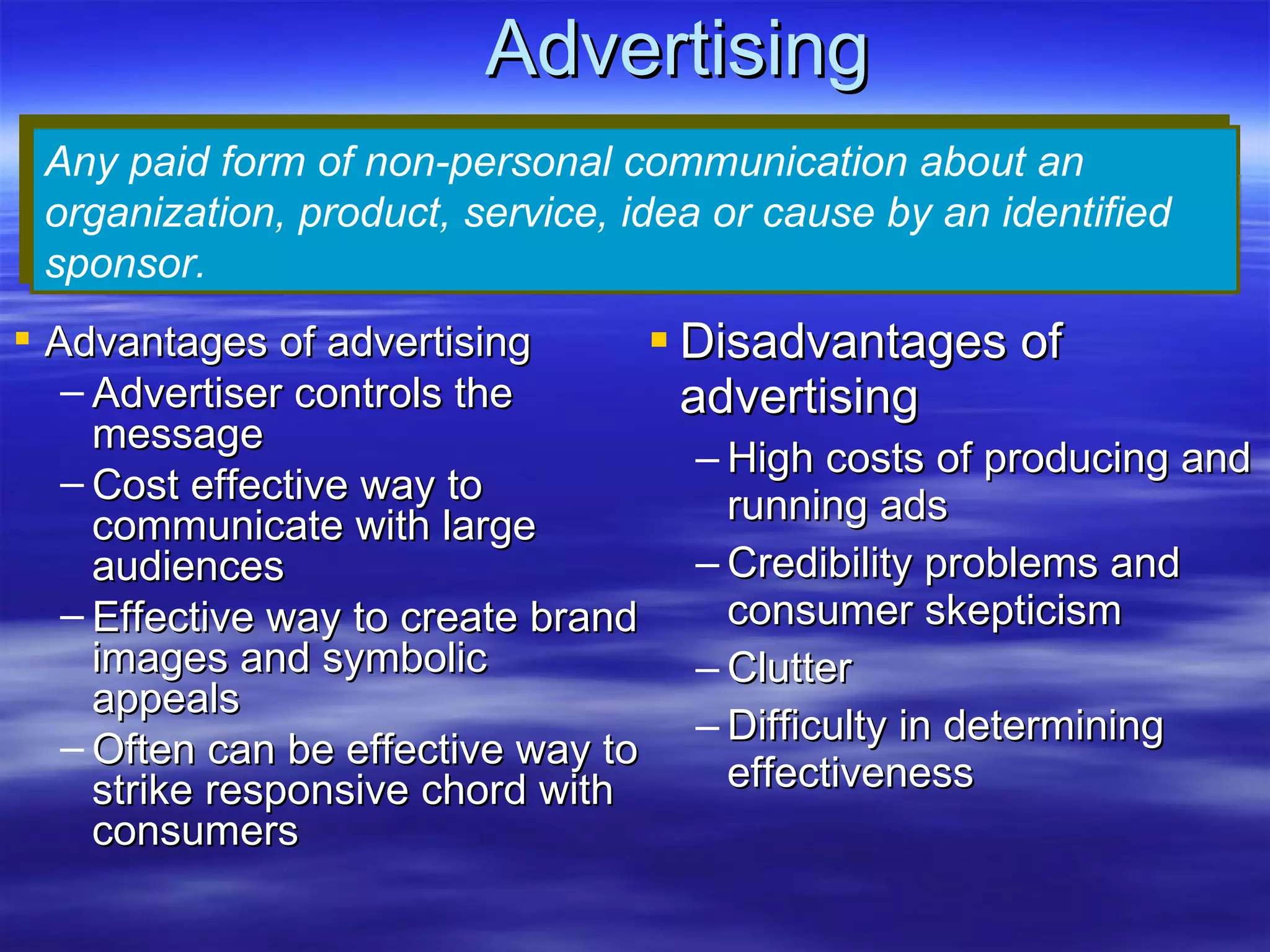 Advertising

Any paid form of non-personal communication about an organization, product, service, idea or cause by an identified sponsor.

▪ Advantages of advertising
– Advertiser controls the message
– Cost effective way to communicate with large audiences
– Effective way to create brand images and symbolic appeals
– Often can be effective way to strike responsive chord with consumers

▪ Disadvantages of advertising
– High costs of producing and running ads
– Credibility problems and consumer skepticism
– Clutter
– Difficulty in determining effectiveness